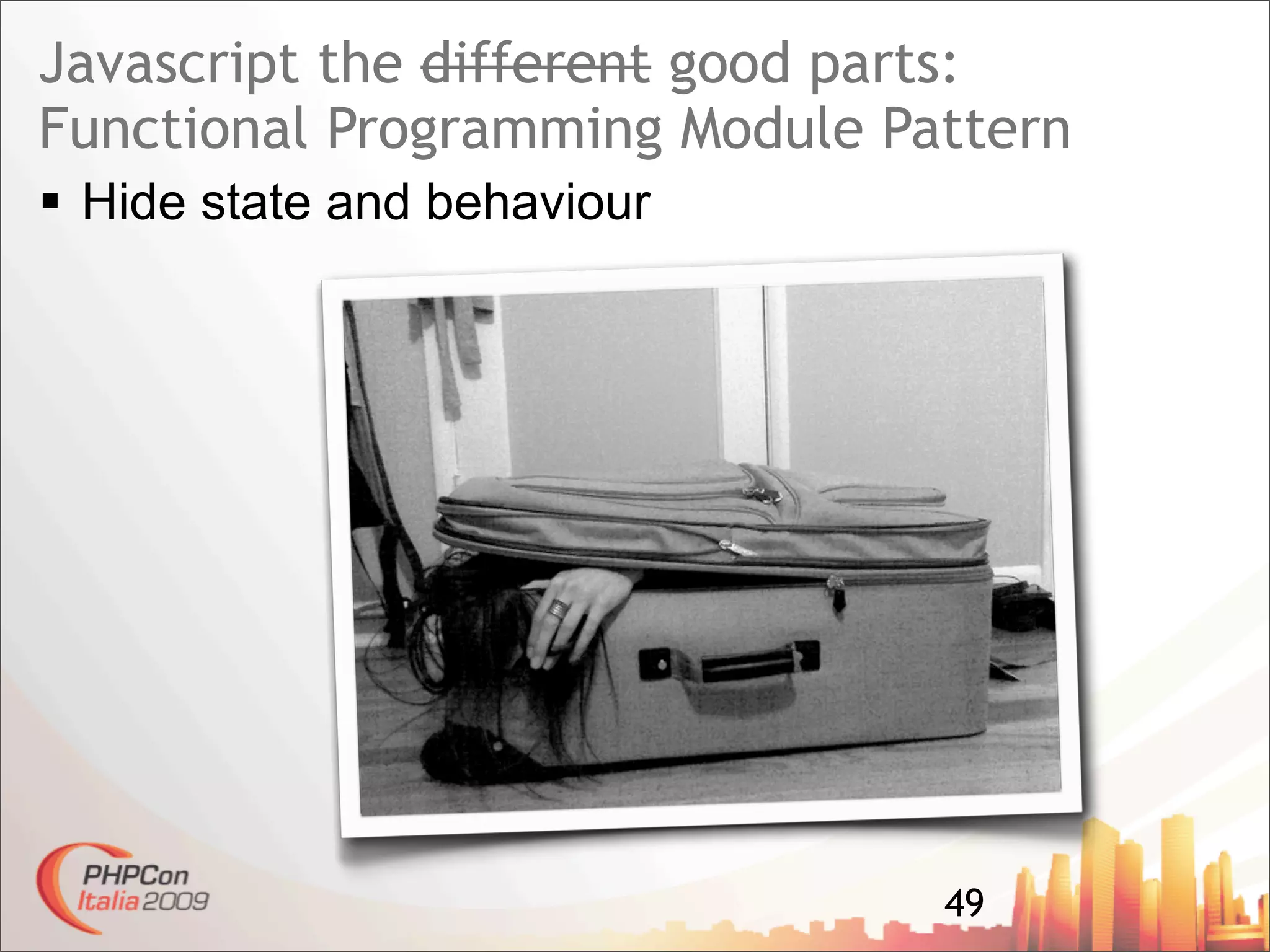 Javascript the ~~different~~ good parts:
Functional Programming Module Pattern

▪ Hide state and behaviour

PHPCon
Italia 2009

49